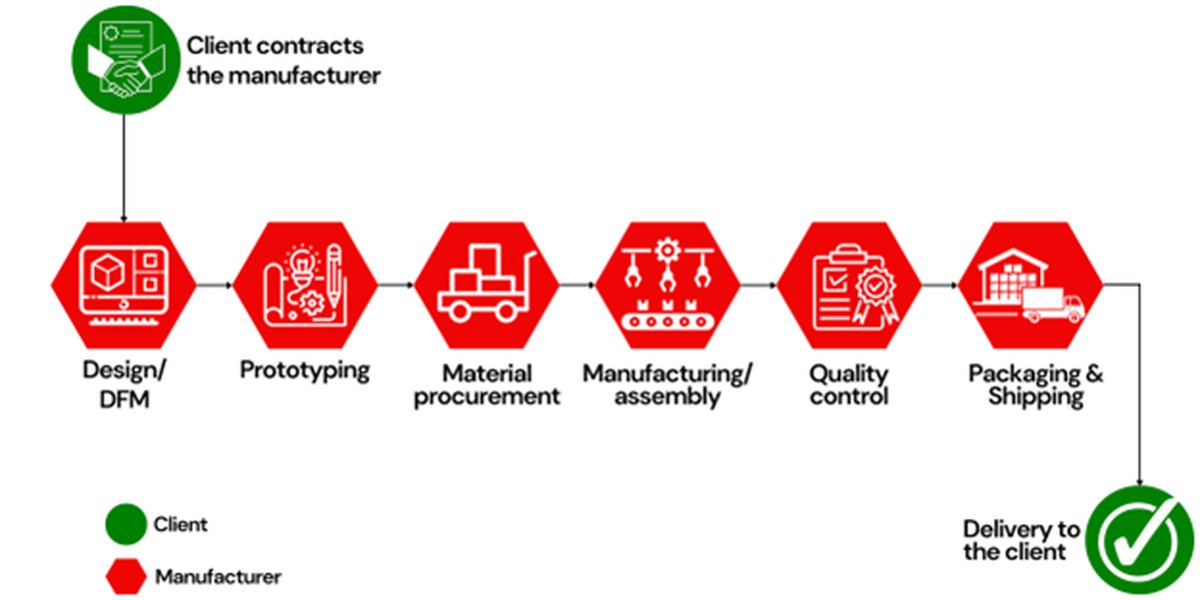 Client contracts the manufacturer

Design/ DFM

Prototyping

Material procurement

Manufacturing/ assembly

Quality control

Packaging & Shipping

Delivery to the client

Client

Manufacturer